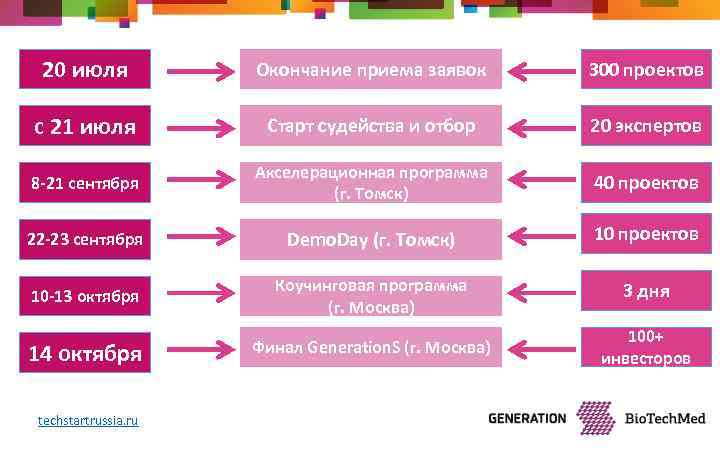 20 июля

Окончание приема заявок

300 проектов

с 21 июля

Старт судейства и отбор

20 экспертов

8-21 сентября

Акселерационная программа (г. Томск)

40 проектов

22-23 сентября

DemoDay (г. Томск)

10 проектов

10-13 октября

Коучинговая программа (г. Москва)

3 дня

14 октября

Финал GenerationS (г. Москва)

100+ инвесторов

techstartrussia.ru

GENERATION BioTechMed